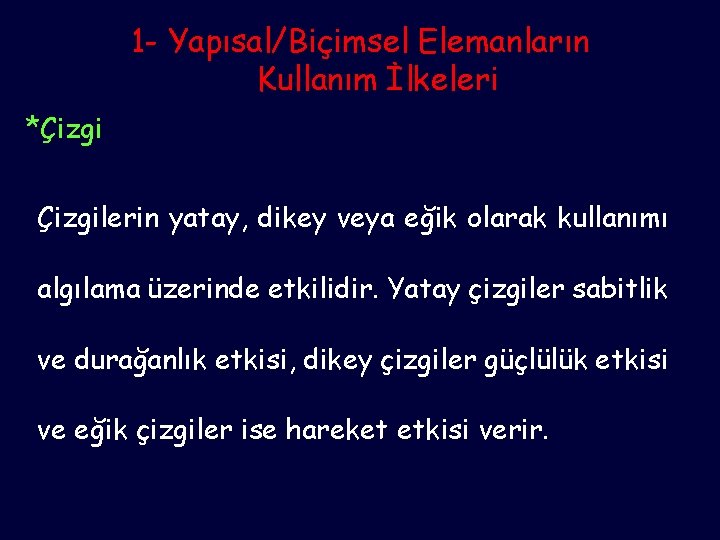 1- Yapısal/Biçimsel Elemanların Kullanım İlkeleri

*Çizgi

Çizgilerin yatay, dikey veya eğik olarak kullanımı algılama üzerinde etkilidir. Yatay çizgiler sabitlik ve durağanlık etkisi, dikey çizgiler güçlülük etkisi ve eğik çizgiler ise hareket etkisi verir.